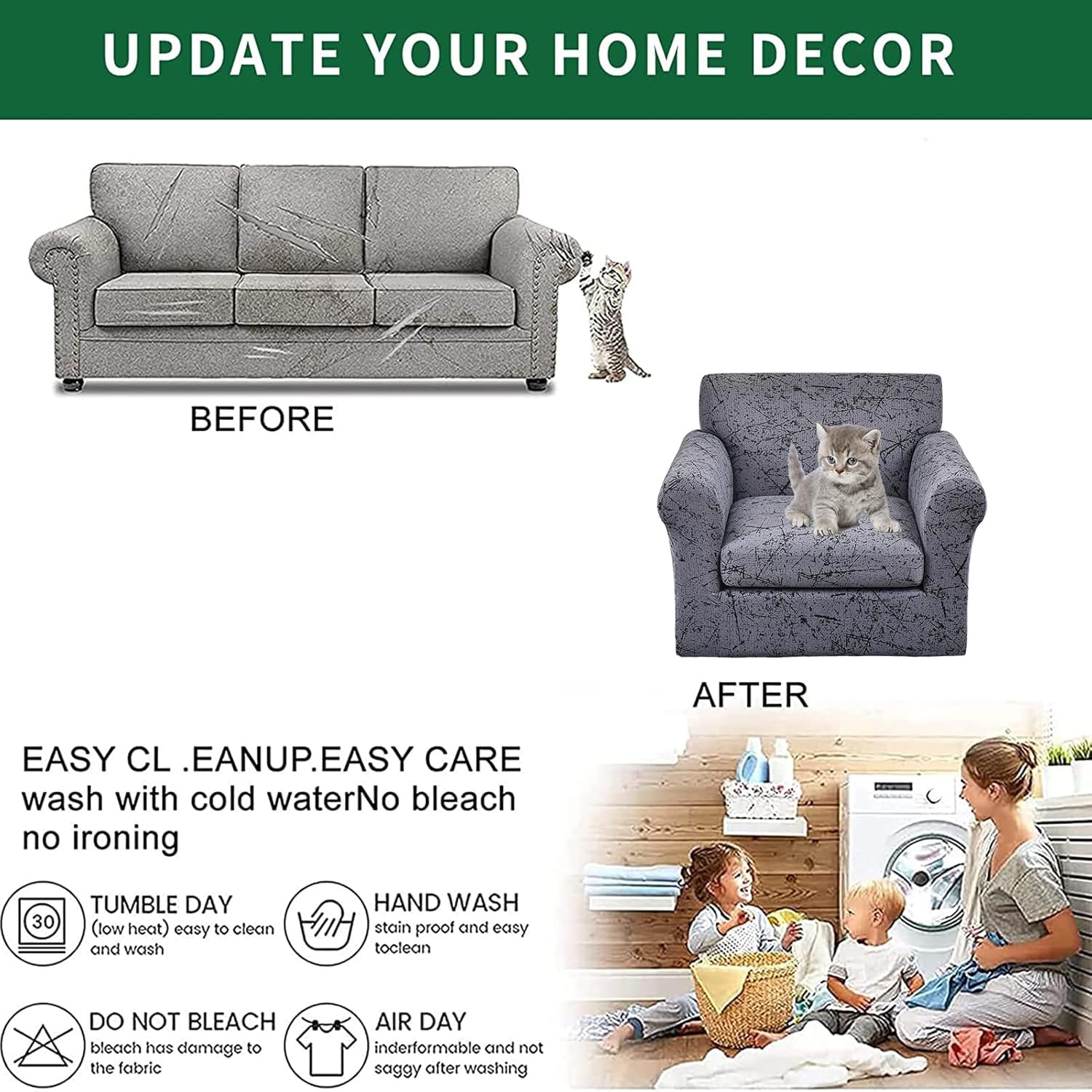 UPDATE YOUR HOME DECOR

BEFORE

AFTER

EASY CL .EANUP.EASY CARE wash with cold waterNo bleach no ironing

30

TUMBLE DAY
(low heat) easy to clean and wash

HAND WASH
stain proof and easy toclean

DO NOT BLEACH
bleach has damage to the fabric

AIR DAY
inderformable and not saggy after washing